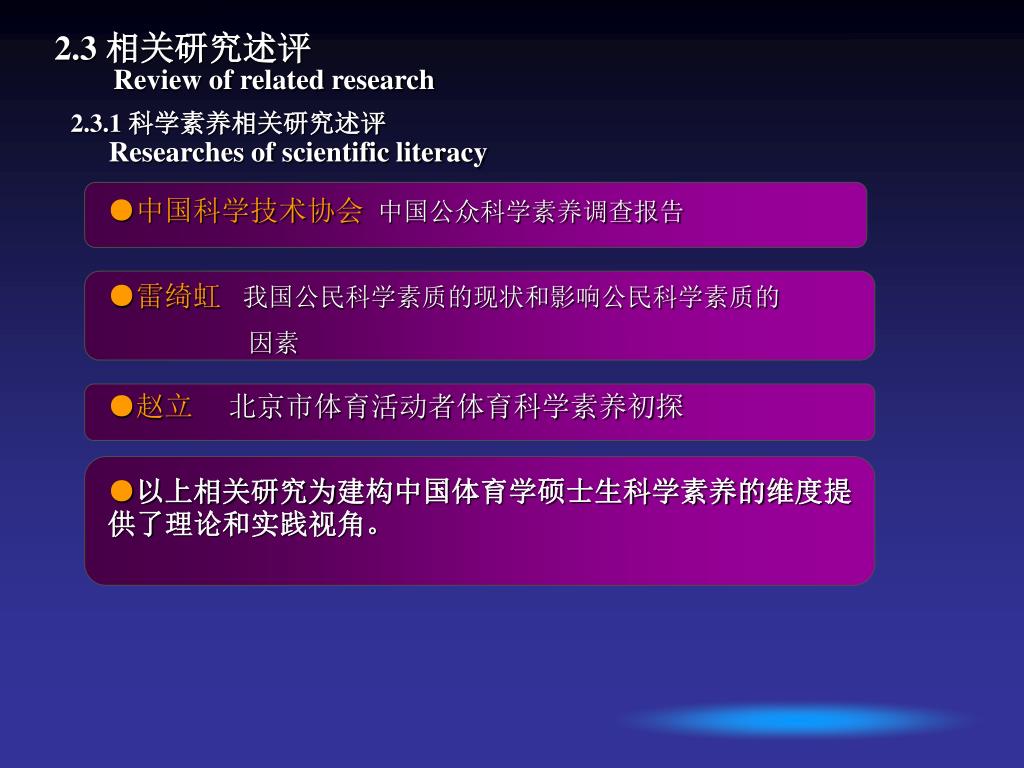 2.3 相关研究述评
Review of related research

2.3.1 科学素养相关研究述评
Researches of scientific literacy

●中国科学技术协会 中国公众科学素养调查报告

●雷绮虹 我国公民科学素质的现状和影响公民科学素质的因素

●赵立 北京市体育活动者体育科学素养初探

●以上相关研究为建构中国体育学硕士生科学素养的维度提供了理论和实践视角。